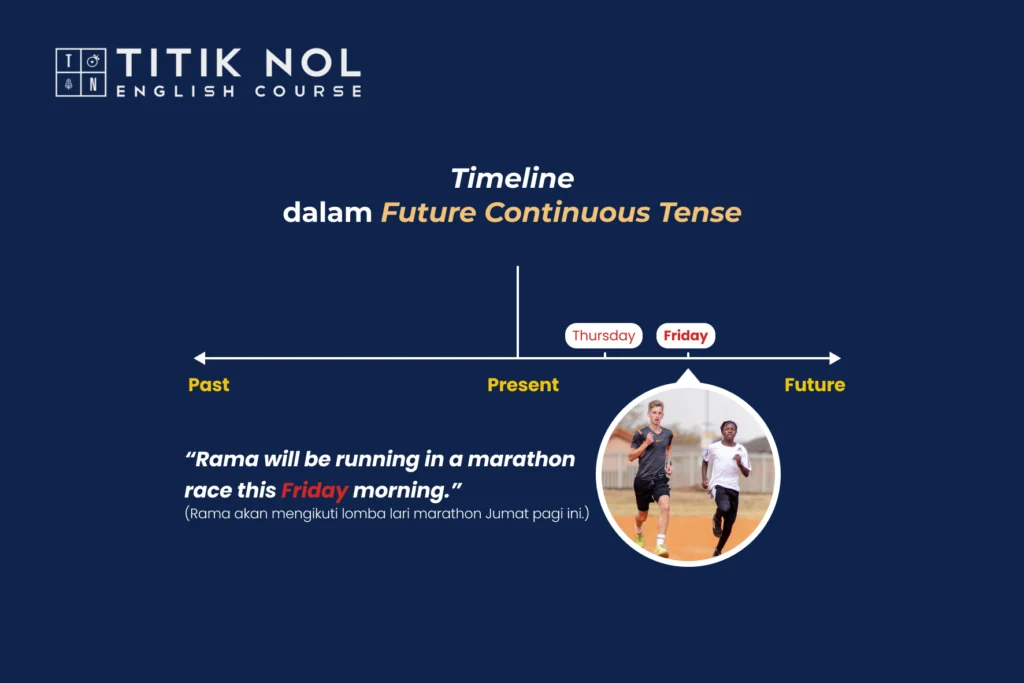 T N
TITIK NOL
ENGLISH COURSE

Timeline
dalam Future Continuous Tense

Thursday
Friday

Past
Present
Future

"Rama will be running in a marathon race this Friday morning."
(Rama akan mengikuti lomba lari marathon Jumat pagi ini.)